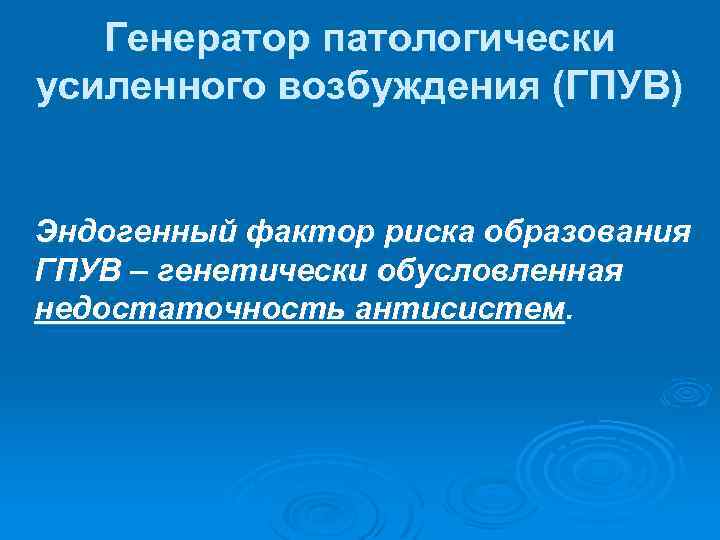 Генератор патологически усиленного возбуждения (ГПУВ)

Эндогенный фактор риска образования ГПУВ – генетически обусловленная недостаточность антисистем.